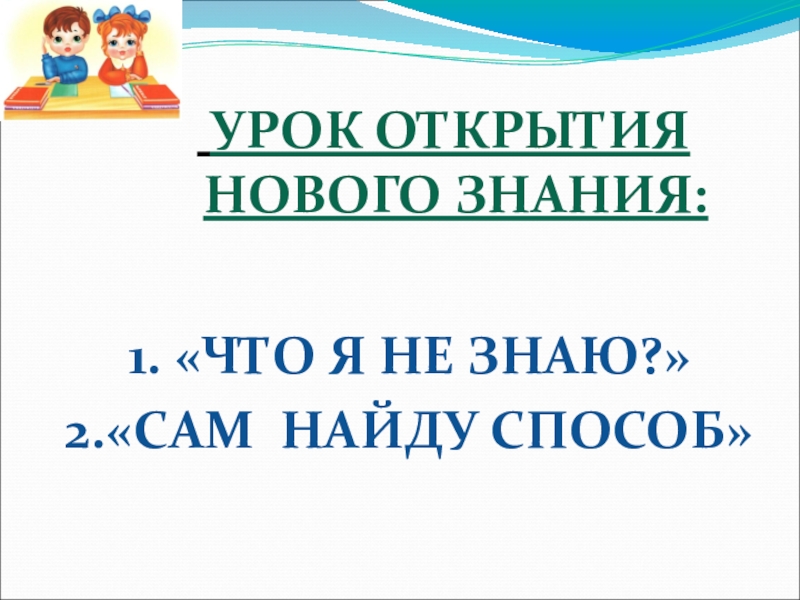 УРОК ОТКРЫТИЯ НОВОГО ЗНАНИЯ:

1. «ЧТО Я НЕ ЗНАЮ?»
2.«САМ НАЙДУ СПОСОБ»